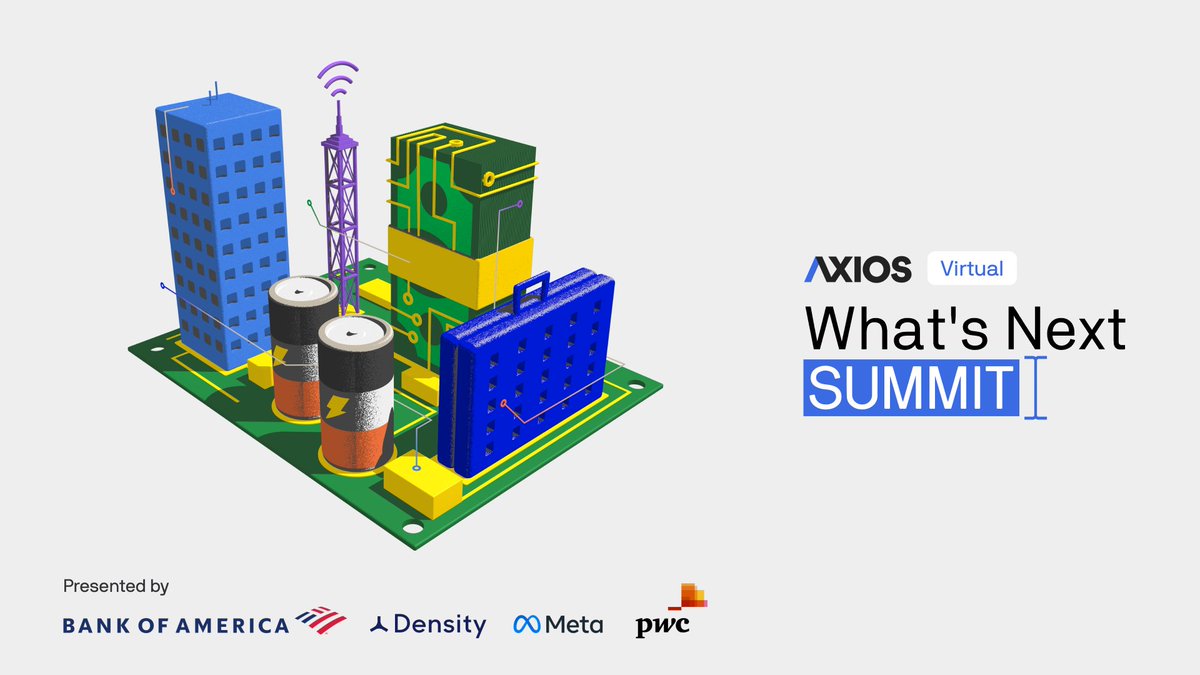 AXIOS Virtual

What's Next

SUMMIT

Presented by

BANK OF AMERICA

Density

Meta

pwc